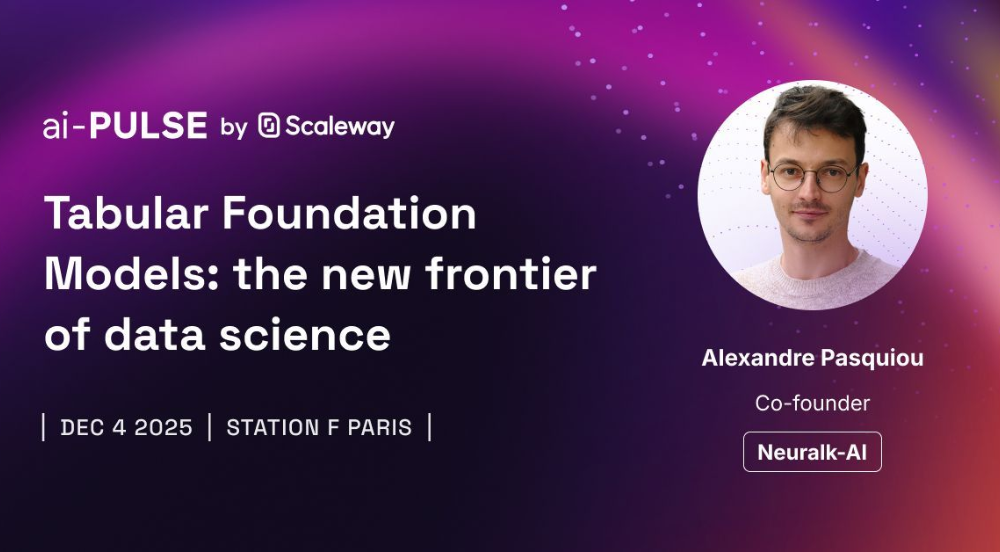 ai-PULSE by Scaleway

Tabular Foundation Models: the new frontier of data science

| DEC 4 2025 | STATION F PARIS |

Alexandre Pasquiou

Co-founder

Neuralk-AI